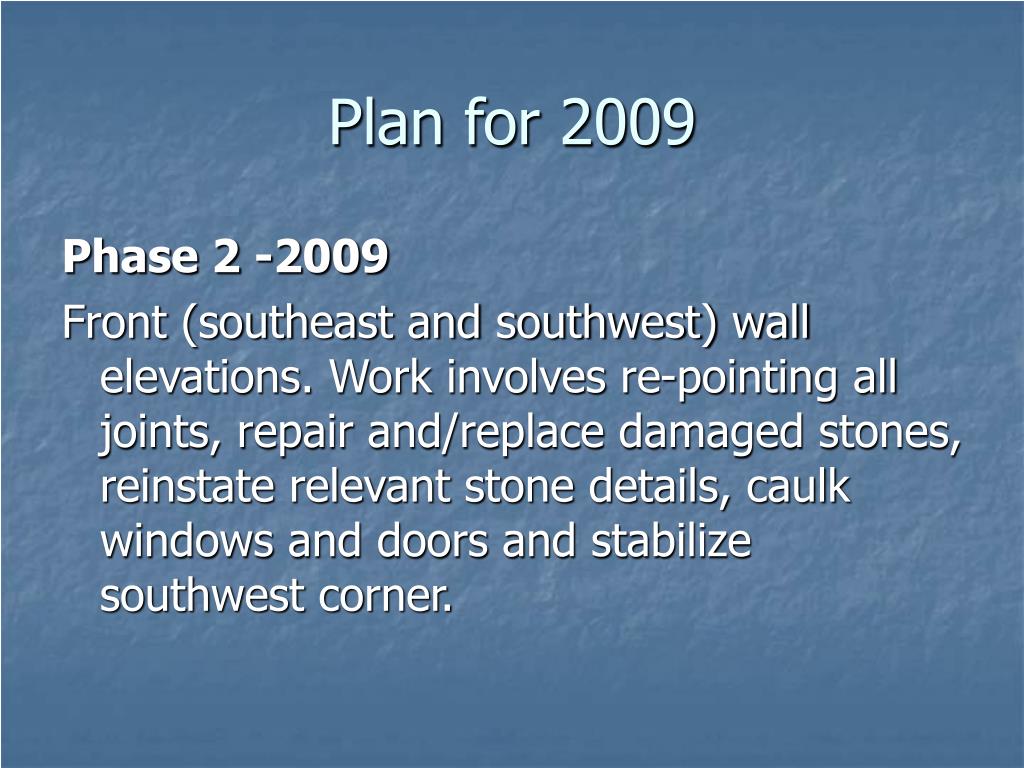 Plan for 2009

Phase 2 -2009

Front (southeast and southwest) wall elevations. Work involves re-pointing all joints, repair and/replace damaged stones, reinstate relevant stone details, caulk windows and doors and stabilize southwest corner.